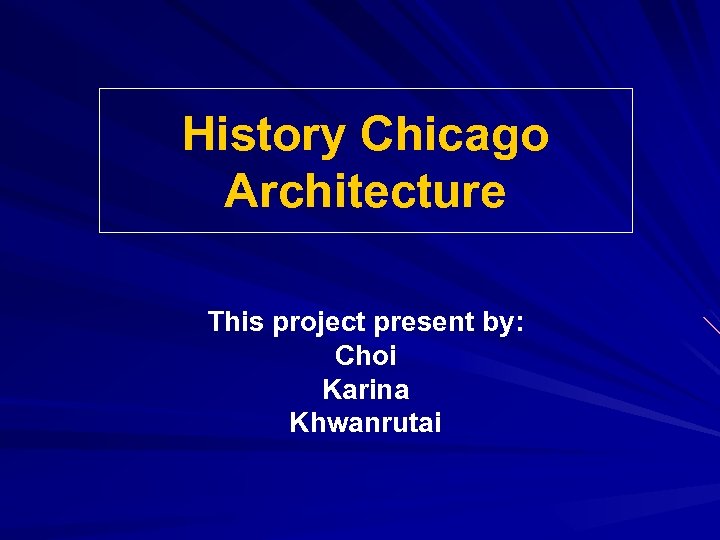 History Chicago Architecture

This project present by:
Choi
Karina
Khwanrutai